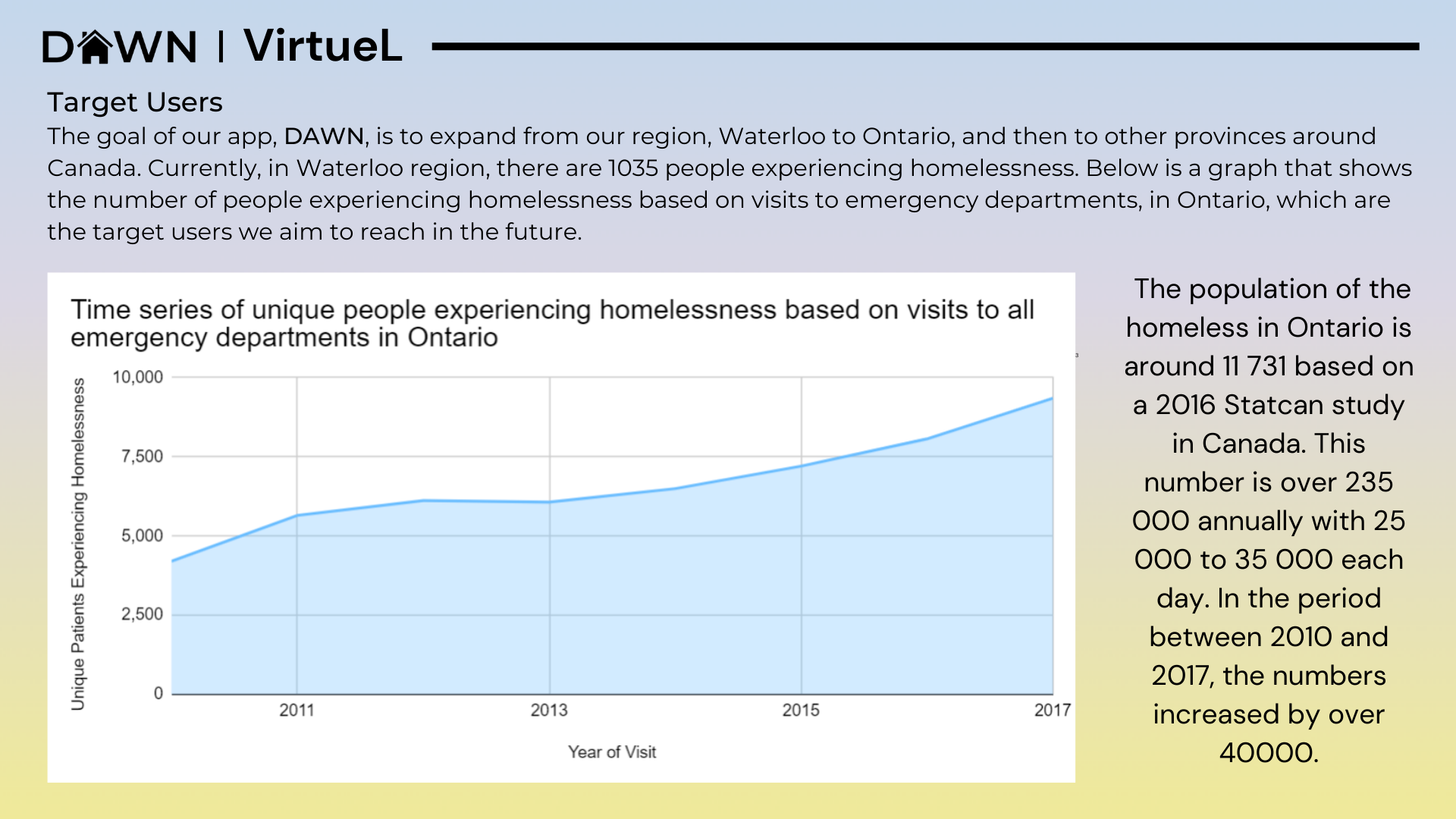 DAWN | VirtueL

Target Users
The goal of our app, DAWN, is to expand from our region, Waterloo to Ontario, and then to other provinces around Canada. Currently, in Waterloo region, there are 1035 people experiencing homelessness. Below is a graph that shows the number of people experiencing homelessness based on visits to emergency departments, in Ontario, which are the target users we aim to reach in the future.

Time series of unique people experiencing homelessness based on visits to all emergency departments in Ontario

Unique Patients Experiencing Homelessness

10,000
7,500
5,000
2,500
0

2011
2013
2015
2017

Year of Visit

The population of the homeless in Ontario is around 11 731 based on a 2016 Statcan study in Canada. This number is over 235 000 annually with 25 000 to 35 000 each day. In the period between 2010 and 2017, the numbers increased by over 40000.